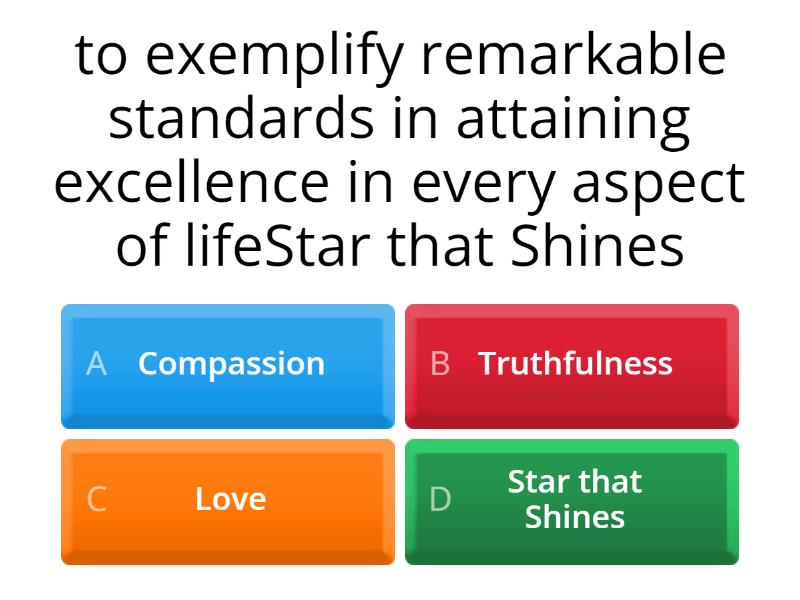 to exemplify remarkable standards in attaining excellence in every aspect of lifeStar that Shines

A Compassion

B Truthfulness

C Love

D Star that Shines